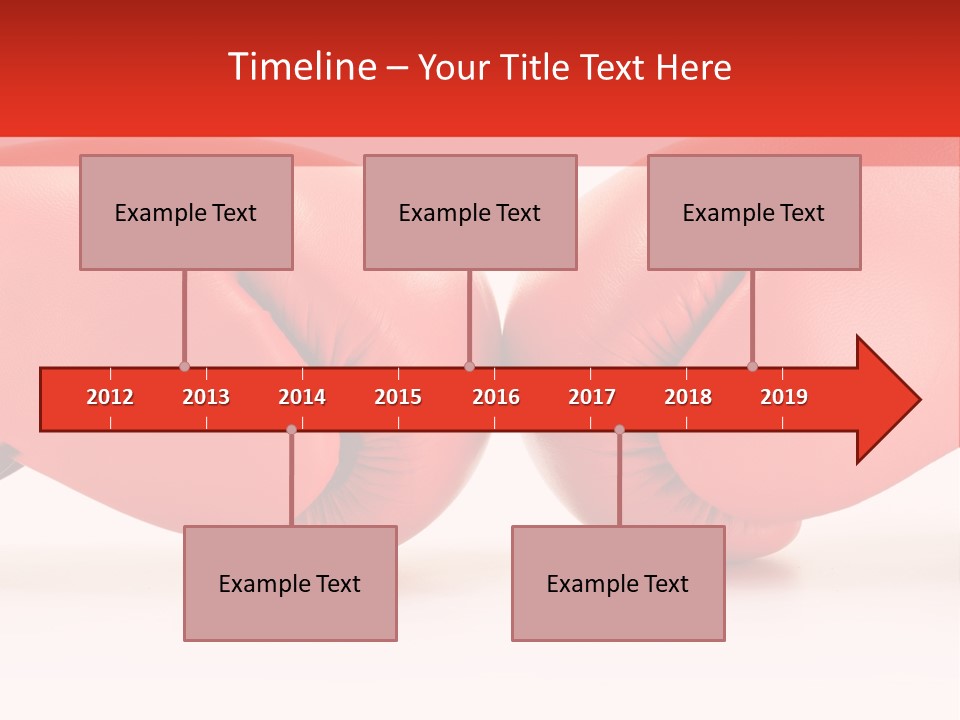 Timeline – Your Title Text Here

Example Text

Example Text

Example Text

2012 2013 2014 2015 2016 2017 2018 2019

Example Text

Example Text